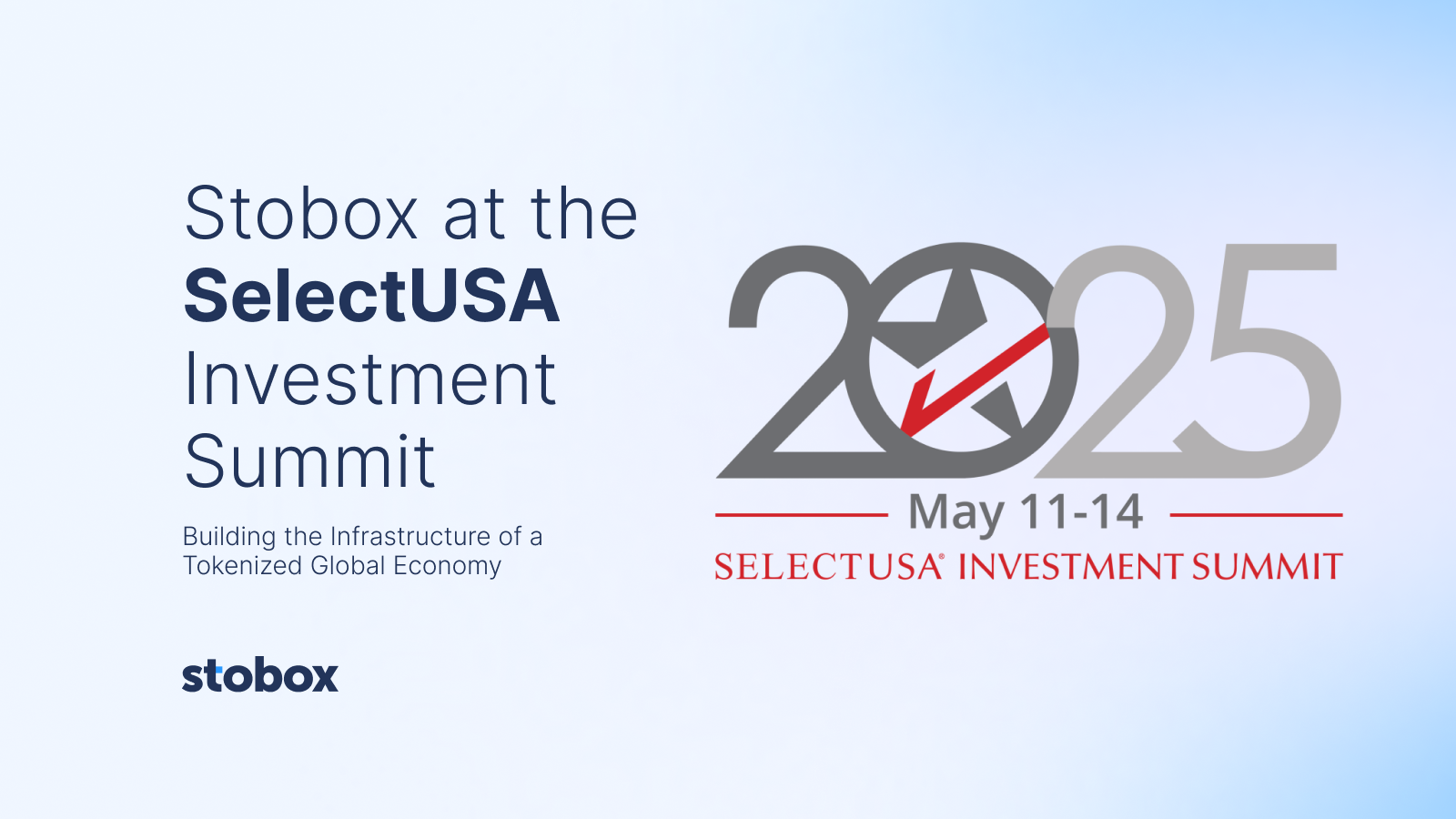 Stobox at the
SelectUSA
Investment
Summit

Building the Infrastructure of a Tokenized Global Economy

stobox

2025
May 11-14
SELECTUSA® INVESTMENT SUMMIT